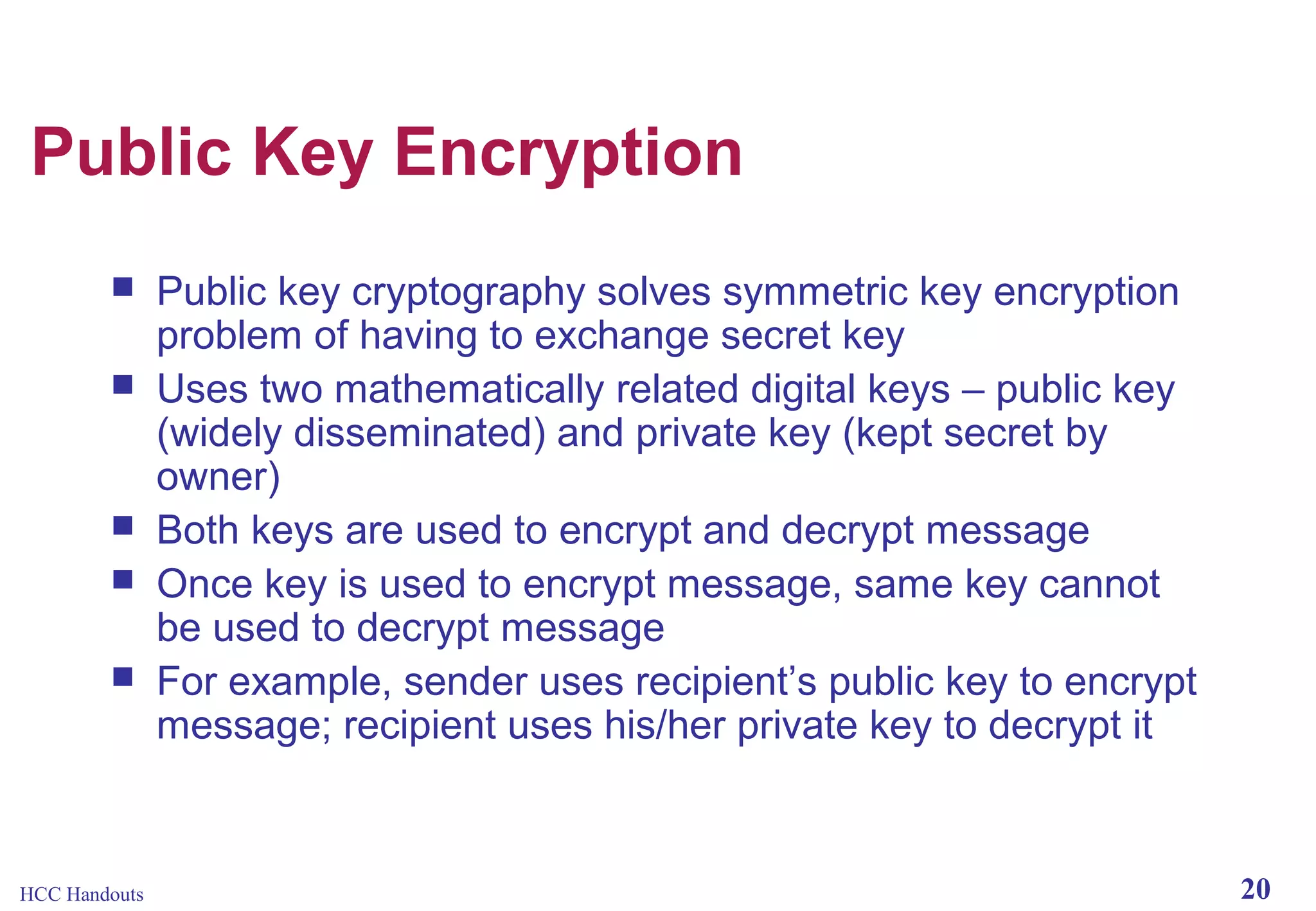 Public Key Encryption

■ Public key cryptography solves symmetric key encryption problem of having to exchange secret key

■ Uses two mathematically related digital keys – public key (widely disseminated) and private key (kept secret by owner)

■ Both keys are used to encrypt and decrypt message

■ Once key is used to encrypt message, same key cannot be used to decrypt message

■ For example, sender uses recipient’s public key to encrypt message; recipient uses his/her private key to decrypt it

HCC Handouts

20